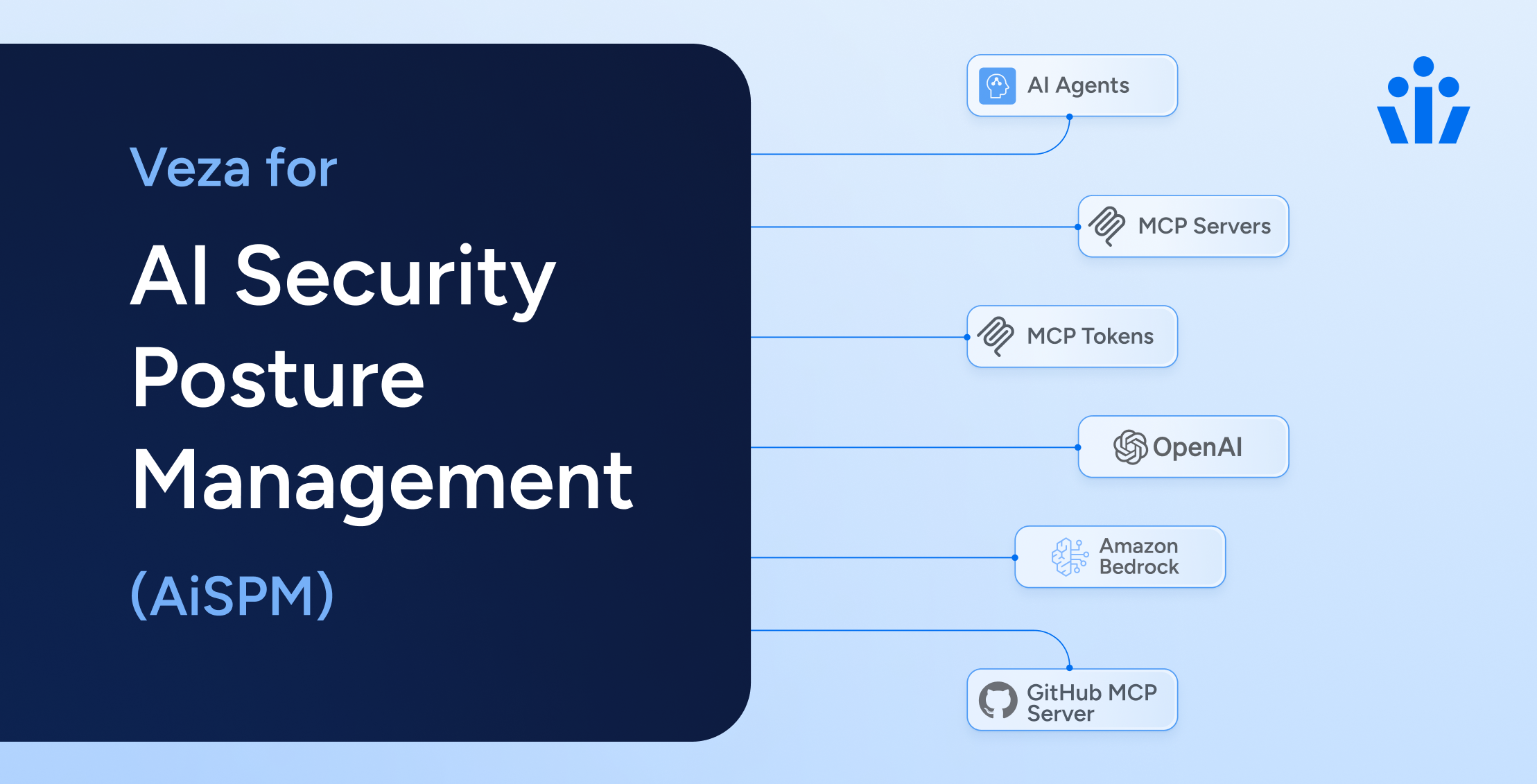 Veza for

AI Security Posture Management

(AiSPM)

AI Agents

MCP Servers

MCP Tokens

OpenAI

Amazon Bedrock

GitHub MCP Server